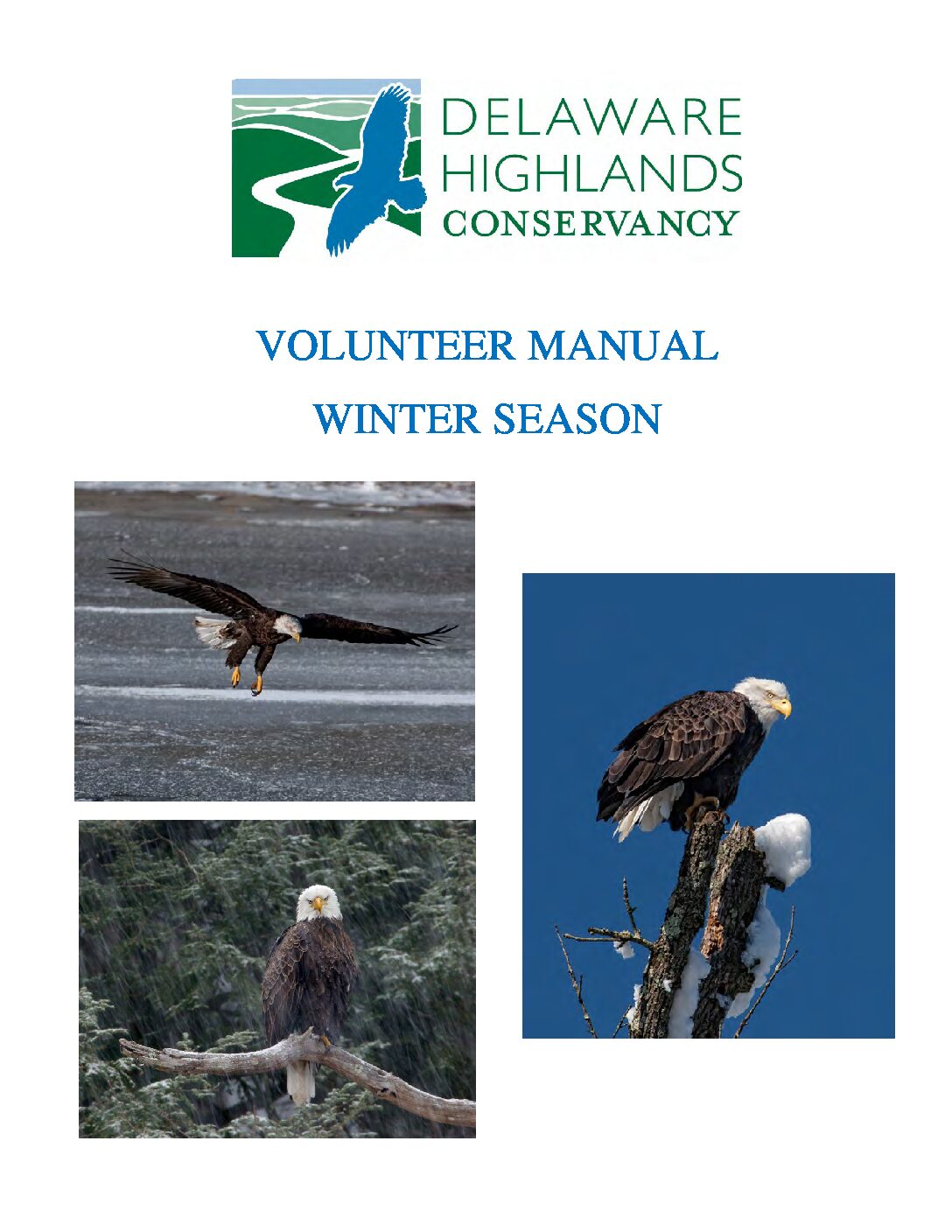 DELAWARE HIGHLANDS CONSERVANCY

VOLUNTEER MANUAL

WINTER SEASON